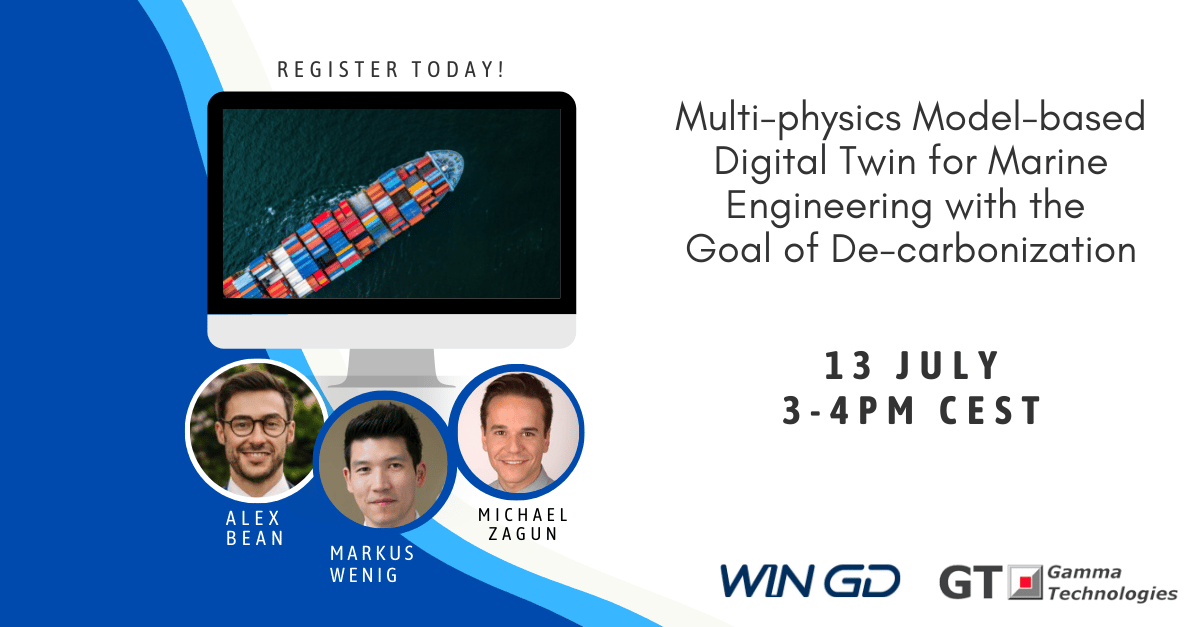 REGISTER TODAY!

Multi-physics Model-based Digital Twin for Marine Engineering with the Goal of De-carbonization

13 JULY
3-4PM CEST

ALEX BEAN

MARKUS WENIG

MICHAEL ZAGUN

WIN GD

GT Gamma Technologies